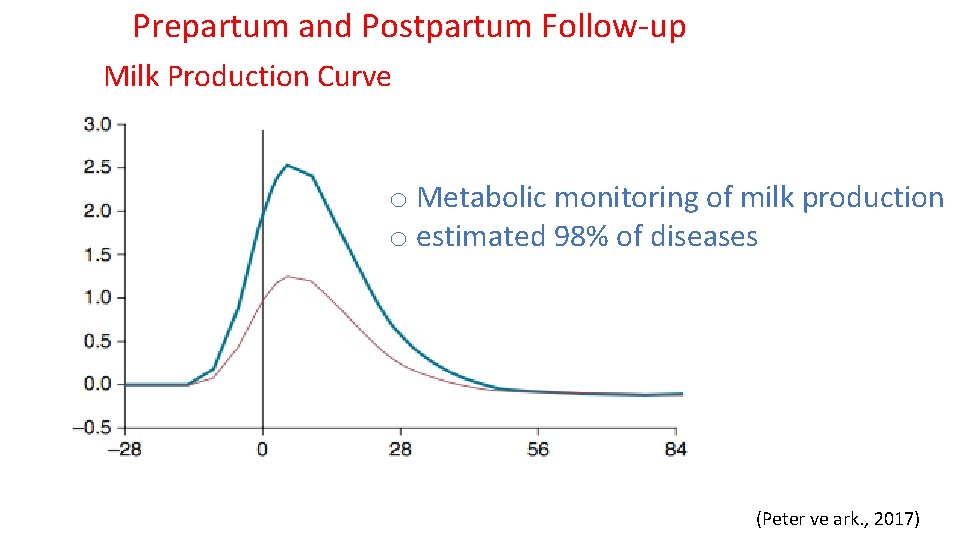 Prepartum and Postpartum Follow-up

Milk Production Curve

3.0
2.5
2.0
1.5
1.0
0.5
0.0
−0.5

−28 0 28 56 84

o Metabolic monitoring of milk production
o estimated 98% of diseases

(Peter ve ark., 2017)